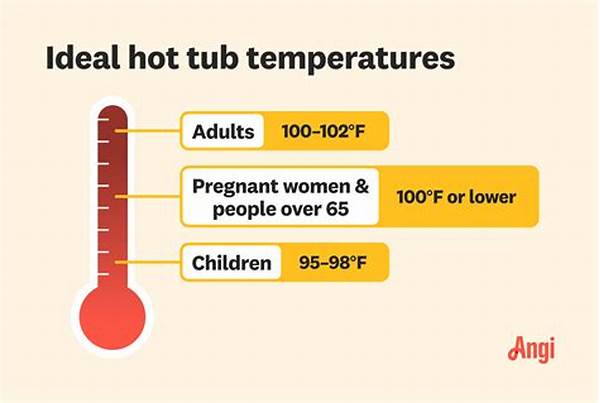 Ideal hot tub temperatures

Adults 100–102°F

Pregnant women & people over 65 100°F or lower

Children 95–98°F

Angi